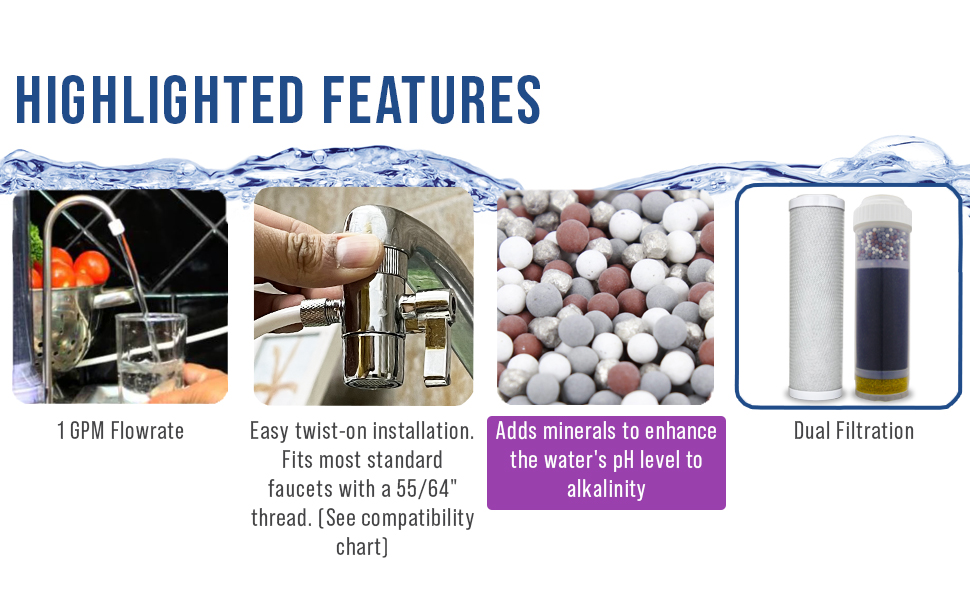 HIGHLIGHTED FEATURES

1 GPM Flowrate

Easy twist-on installation. Fits most standard faucets with a 55/64" thread. (See compatibility chart)

Adds minerals to enhance the water's pH level to alkalinity

Dual Filtration